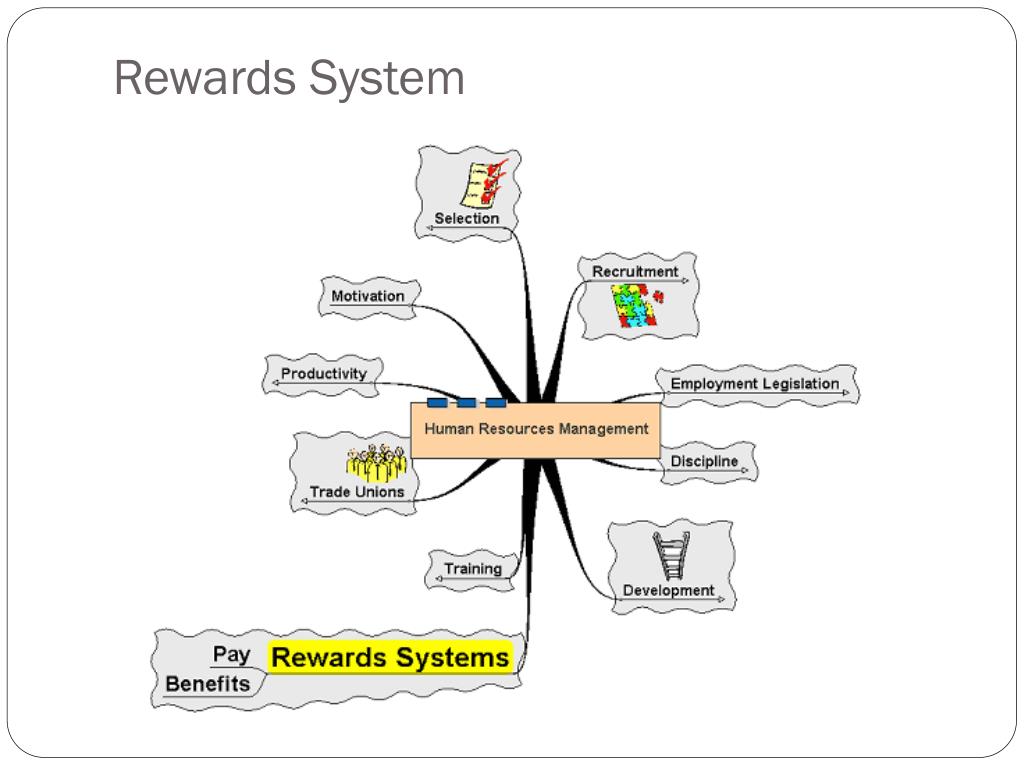 Rewards System

Selection

Recruitment

Motivation

Productivity

Employment Legislation

Human Resources Management

Discipline

Trade Unions

Training

Development

Pay

Benefits

Rewards Systems